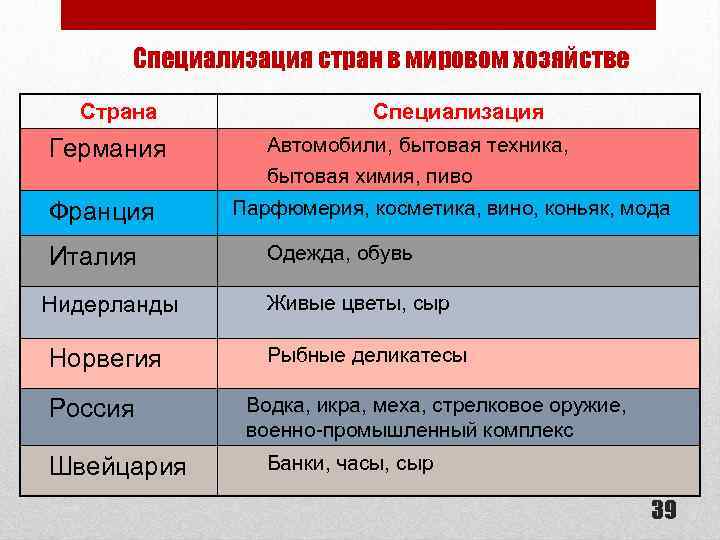 Специализация стран в мировом хозяйстве

| Страна | Специализация |
|---|---|
| Германия | Автомобили, бытовая техника, бытовая химия, пиво |
| Франция | Парфюмерия, косметика, вино, коньяк, мода |
| Италия | Одежда, обувь |
| Нидерланды | Живые цветы, сыр |
| Норвегия | Рыбные деликатесы |
| Россия | Водка, икра, меха, стрелковое оружие, военно-промышленный комплекс |
| Швейцария | Банки, часы, сыр |

39